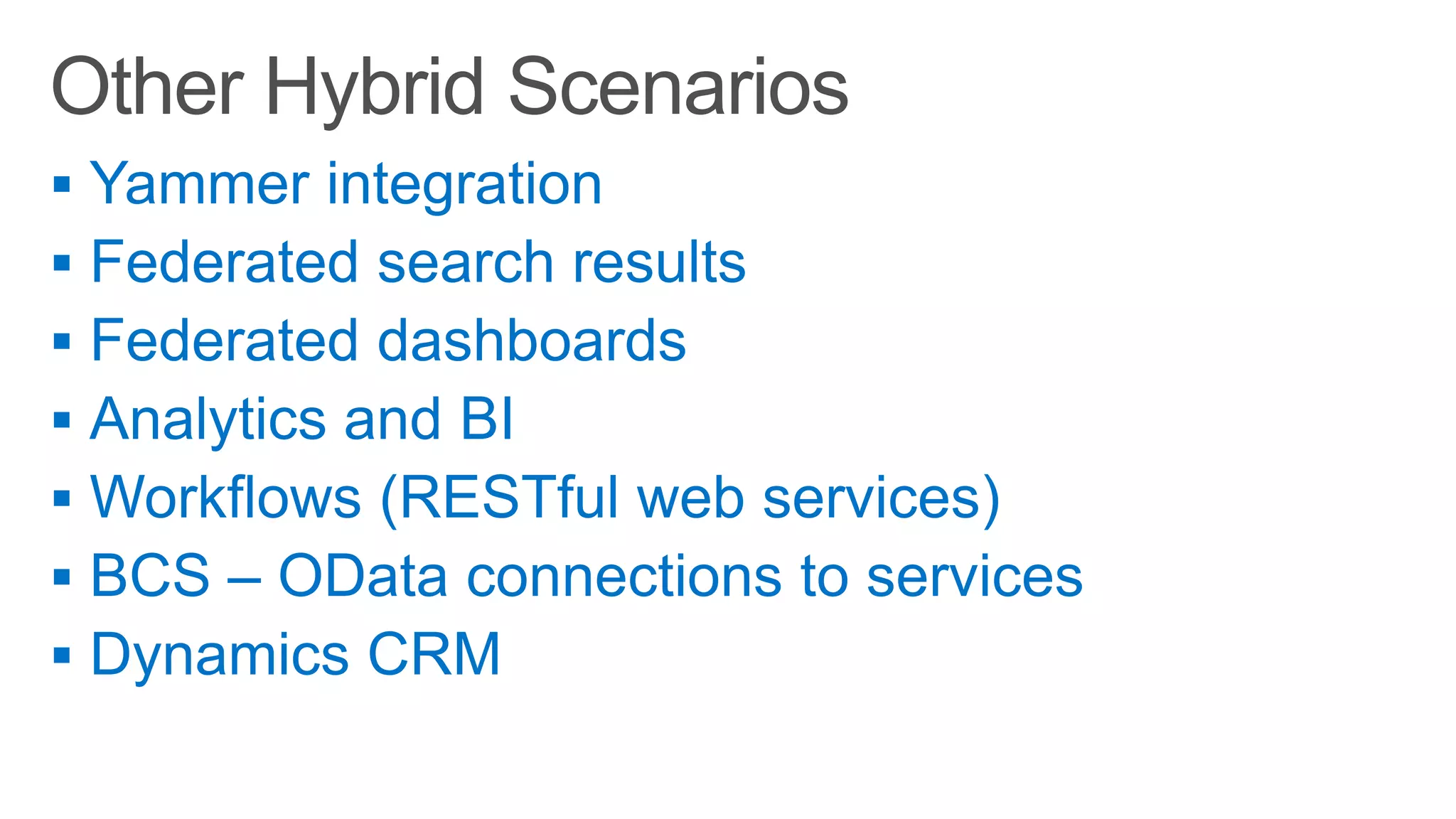 Other Hybrid Scenarios

▪ Yammer integration
▪ Federated search results
▪ Federated dashboards
▪ Analytics and BI
▪ Workflows (RESTful web services)
▪ BCS – OData connections to services
▪ Dynamics CRM